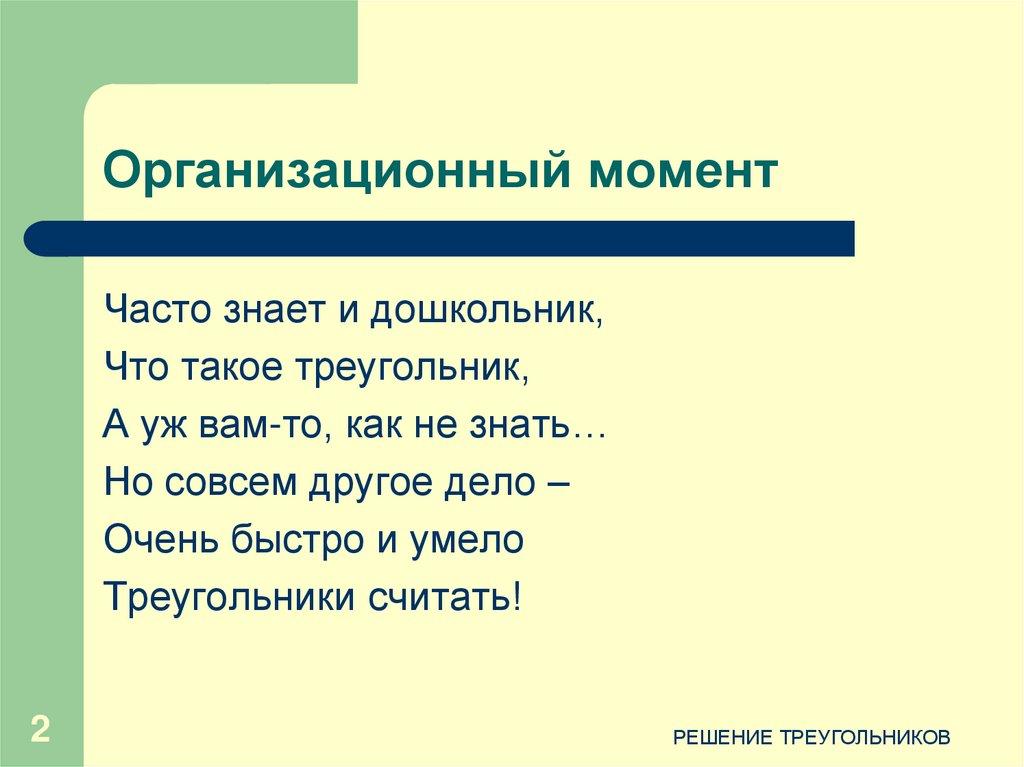 Организационный момент

Часто знает и дошкольник,
Что такое треугольник,
А уж вам-то, как не знать…
Но совсем другое дело –
Очень быстро и умело
Треугольники считать!

2

РЕШЕНИЕ ТРЕУГОЛЬНИКОВ